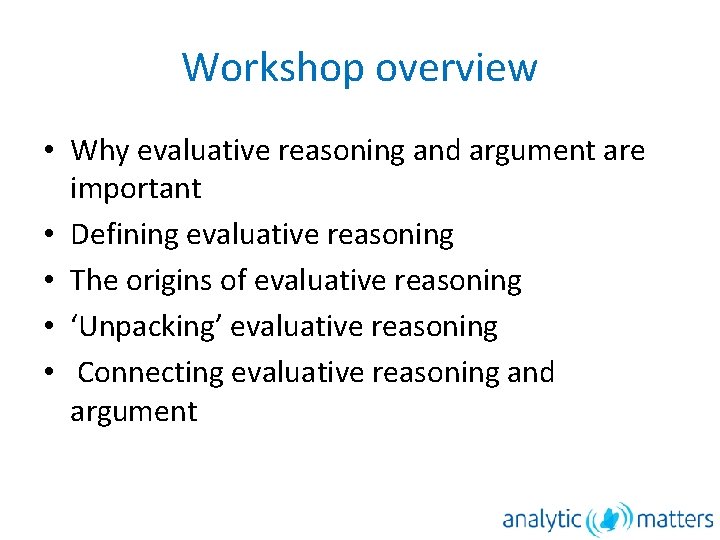 Workshop overview

• Why evaluative reasoning and argument are important
• Defining evaluative reasoning
• The origins of evaluative reasoning
• ‘Unpacking’ evaluative reasoning
• Connecting evaluative reasoning and argument

analytic matters